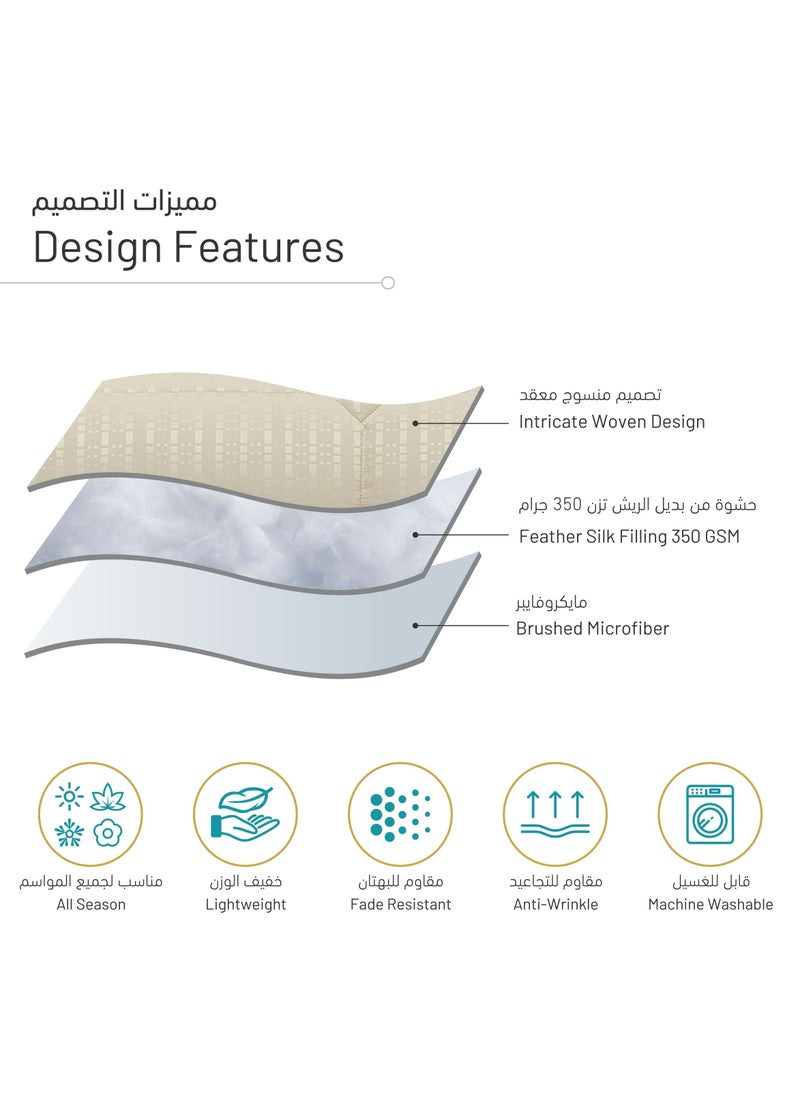 مميزات التصميم
Design Features

تصميم منسوج معقد
Intricate Woven Design

حشوة من بديل الريش تزن 350 جرام
Feather Silk Filling 350 GSM

مايكروفايبر
Brushed Microfiber

مناسب لجميع المواسم
All Season

خفيف الوزن
Lightweight

مقاوم للبهتان
Fade Resistant

مقاوم للتجاعيد
Anti-Wrinkle

قابل للغسيل
Machine Washable